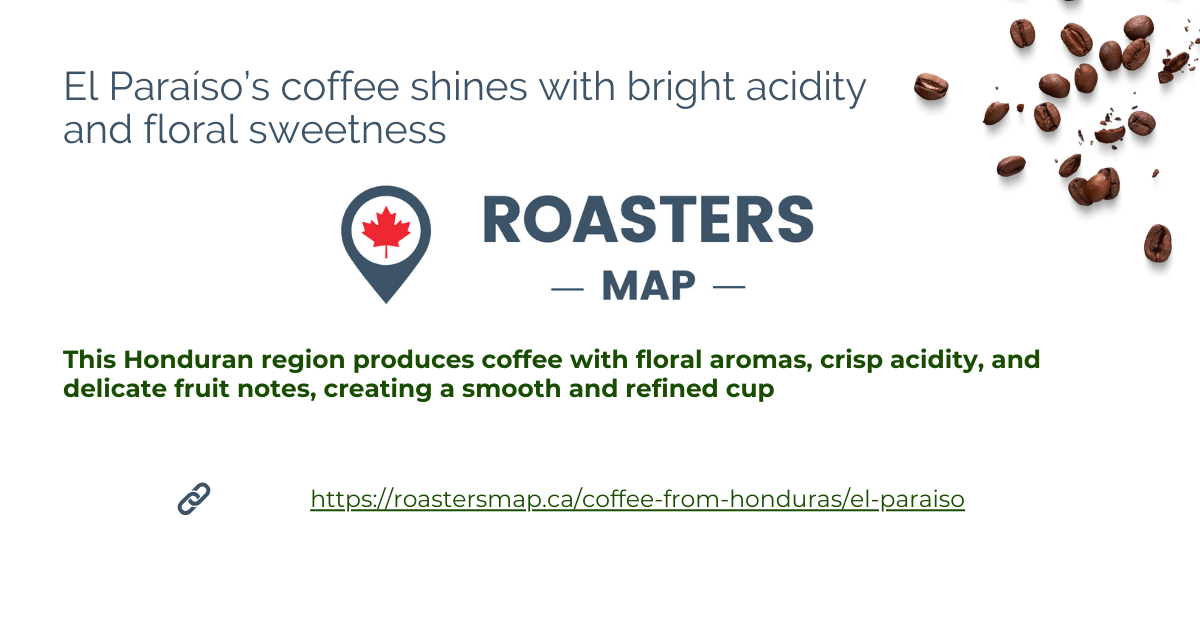 El Paraíso's coffee shines with bright acidity and floral sweetness

ROASTERS
— MAP —

This Honduran region produces coffee with floral aromas, crisp acidity, and delicate fruit notes, creating a smooth and refined cup

https://roastersmap.ca/coffee-from-honduras/el-paraiso